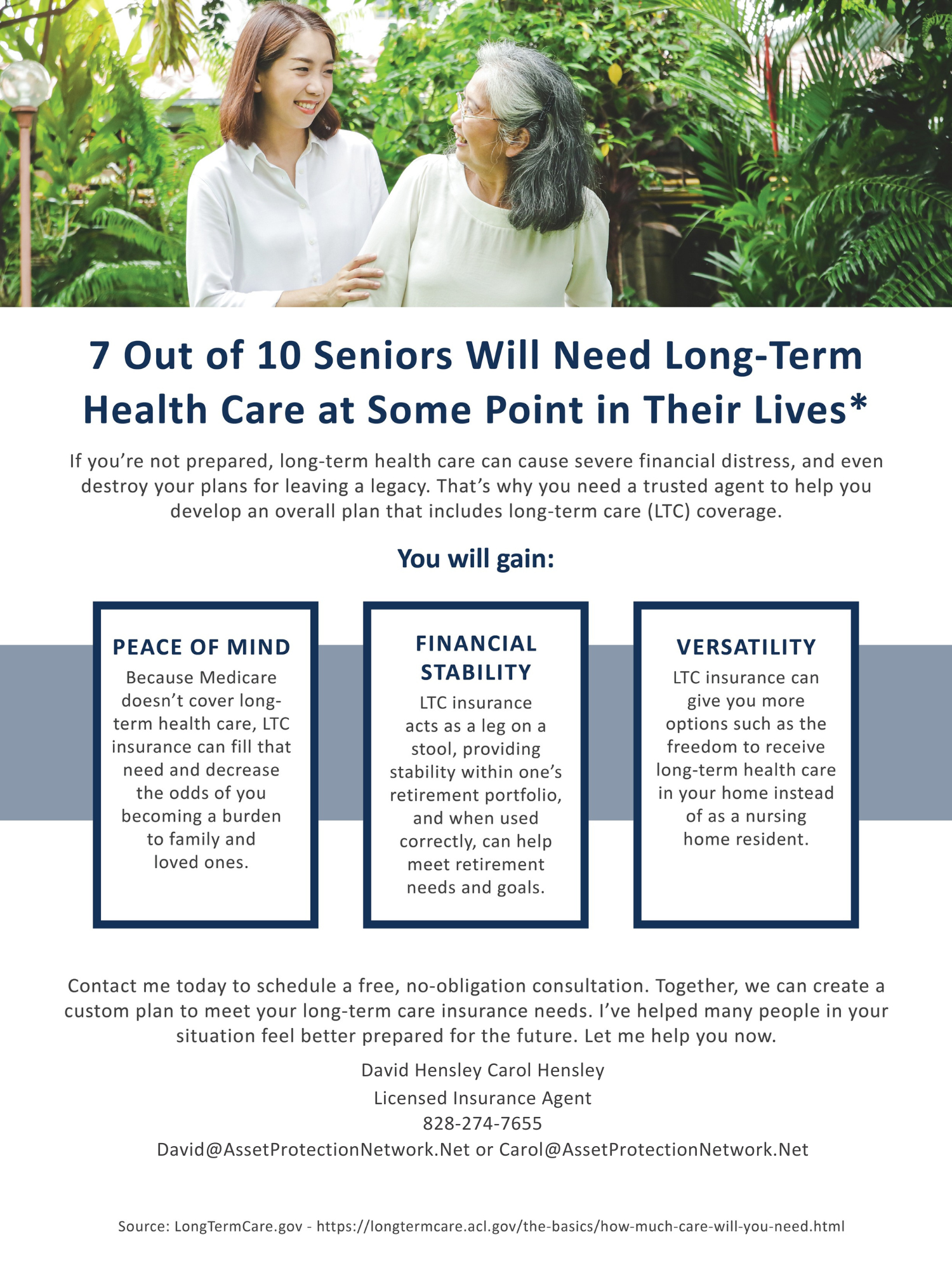 7 Out of 10 Seniors Will Need Long-Term Health Care at Some Point in Their Lives*

If you're not prepared, long-term health care can cause severe financial distress, and even destroy your plans for leaving a legacy. That's why you need a trusted agent to help you develop an overall plan that includes long-term care (LTC) coverage.

You will gain:

PEACE OF MIND
Because Medicare doesn't cover long-term health care, LTC insurance can fill that need and decrease the odds of you becoming a burden to family and loved ones.

FINANCIAL STABILITY
LTC insurance acts as a leg on a stool, providing stability within one's retirement portfolio, and when used correctly, can help meet retirement needs and goals.

VERSATILITY
LTC insurance can give you more options such as the freedom to receive long-term health care in your home instead of as a nursing home resident.

Contact me today to schedule a free, no-obligation consultation. Together, we can create a custom plan to meet your long-term care insurance needs. I've helped many people in your situation feel better prepared for the future. Let me help you now.

David Hensley Carol Hensley
Licensed Insurance Agent
828-274-7655
David@AssetProtectionNetwork.Net or Carol@AssetProtectionNetwork.Net

Source: LongTermCare.gov - https://longtermcare.acl.gov/the-basics/how-much-care-will-you-need.html